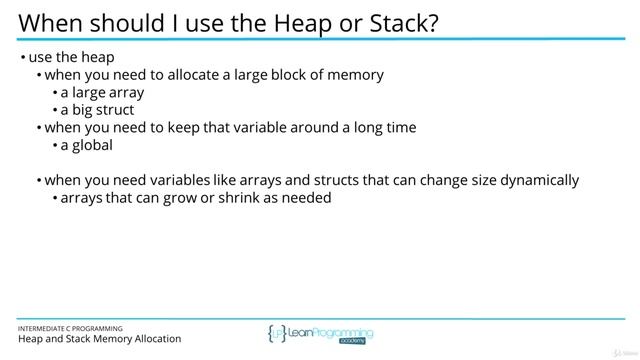 When should I use the Heap or Stack?

• use the heap
• when you need to allocate a large block of memory
• a large array
• a big struct
• when you need to keep that variable around a long time
• a global

• when you need variables like arrays and structs that can change size dynamically
• arrays that can grow or shrink as needed

INTERMEDIATE C PROGRAMMING
Heap and Stack Memory Allocation

{LP} LearnProgramming academy